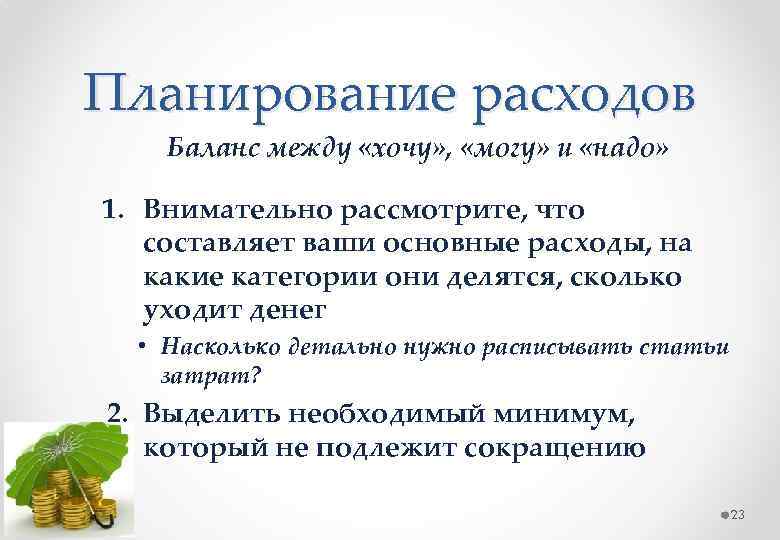 Планирование расходов

Баланс между «хочу», «могу» и «надо»

1. Внимательно рассмотрите, что составляет ваши основные расходы, на какие категории они делятся, сколько уходит денег

• Насколько детально нужно расписывать статьи затрат?

2. Выделить необходимый минимум, который не подлежит сокращению

23